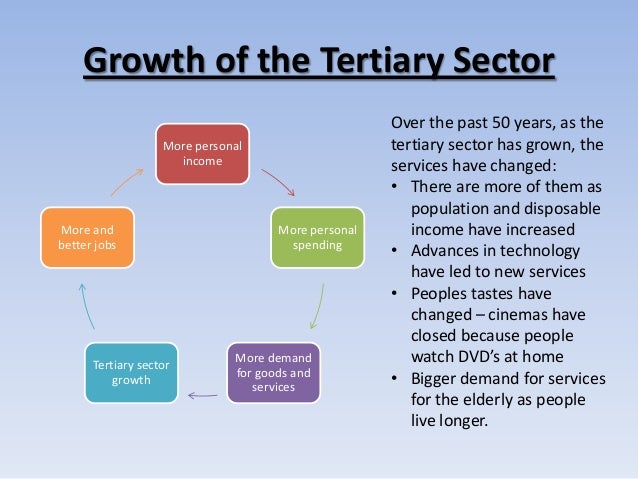 Growth of the Tertiary Sector

More personal income

More personal spending

More demand for goods and services

Tertiary sector growth

More and better jobs

Over the past 50 years, as the tertiary sector has grown, the services have changed:
• There are more of them as population and disposable income have increased
• Advances in technology have led to new services
• Peoples tastes have changed – cinemas have closed because people watch DVD's at home
• Bigger demand for services for the elderly as people live longer.